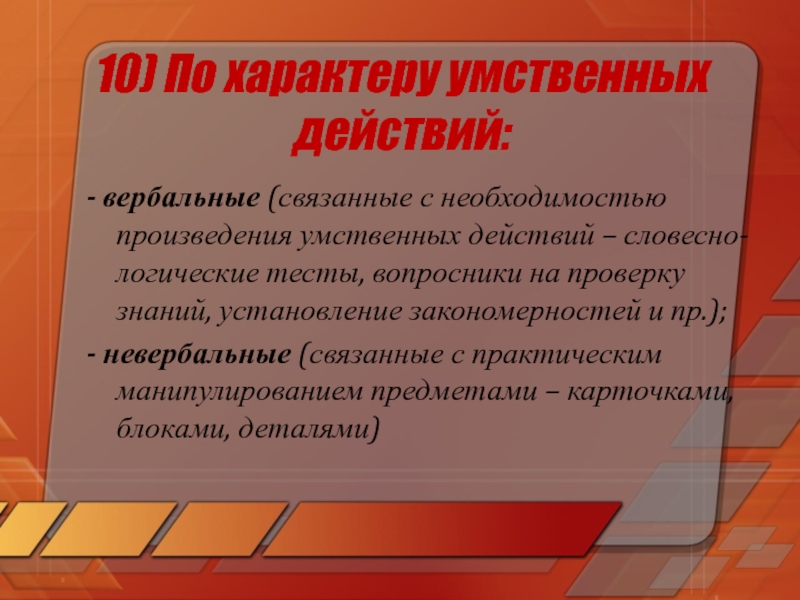 10) По характеру умственных действий:

- вербальные (связанные с необходимостью произведения умственных действий – словесно-логические тесты, вопросники на проверку знаний, установление закономерностей и пр.);

- невербальные (связанные с практическим манипулированием предметами – карточками, блоками, деталями)